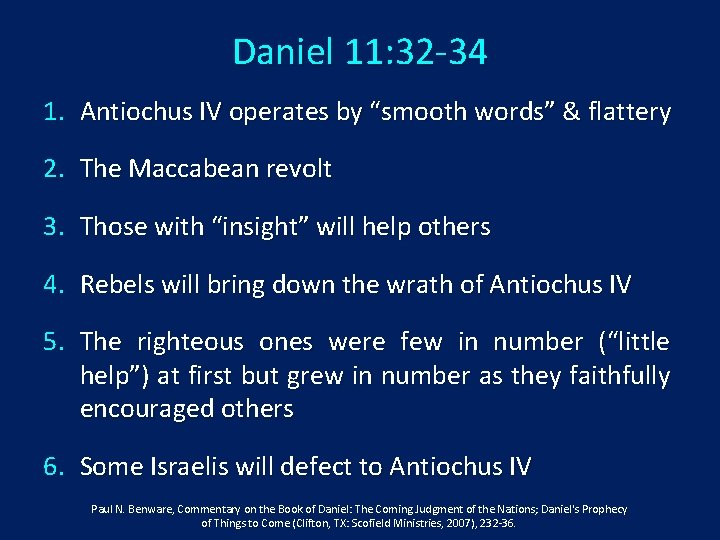 Daniel 11:32-34

1. Antiochus IV operates by “smooth words” & flattery

2. The Maccabean revolt

3. Those with “insight” will help others

4. Rebels will bring down the wrath of Antiochus IV

5. The righteous ones were few in number (“little help”) at first but grew in number as they faithfully encouraged others

6. Some Israelis will defect to Antiochus IV

Paul N. Benware, Commentary on the Book of Daniel: The Coming Judgment of the Nations; Daniel's Prophecy of Things to Come (Clifton, TX: Scofield Ministries, 2007), 232-36.